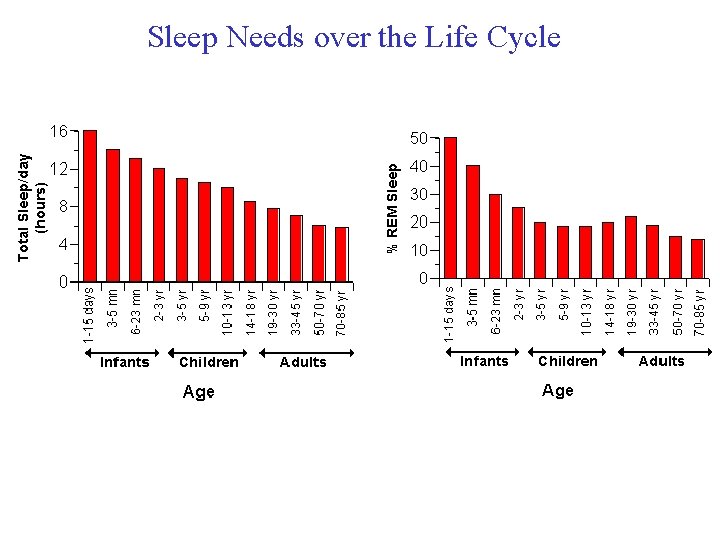 Sleep Needs over the Life Cycle

Total Sleep/day (hours)

16
12
8
4
0

1-15 days
3-5 mn
6-23 mn
2-3 yr
3-5 yr
5-9 yr
10-13 yr
14-18 yr
19-30 yr
33-45 yr
50-70 yr
70-85 yr

Infants
Children
Adults

Age

% REM Sleep

50
40
30
20
10
0

1-15 days
3-5 mn
6-23 mn
2-3 yr
3-5 yr
5-9 yr
10-13 yr
14-18 yr
19-30 yr
33-45 yr
50-70 yr
70-85 yr

Infants
Children
Adults

Age